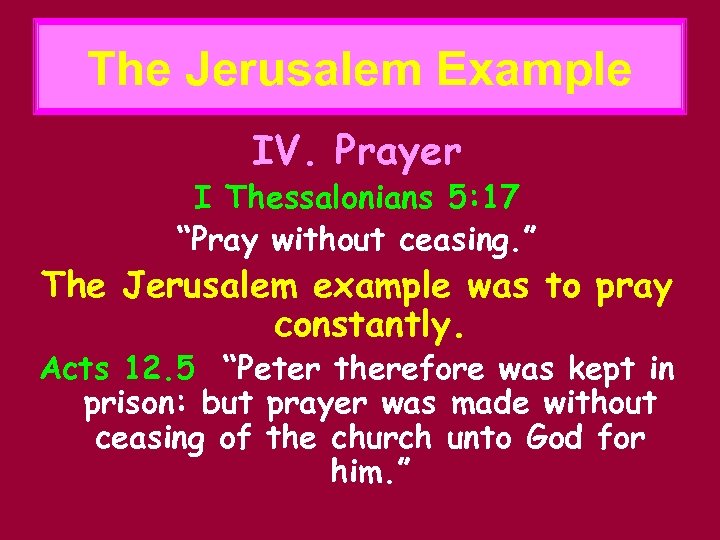 The Jerusalem Example

IV. Prayer

I Thessalonians 5:17

“Pray without ceasing.”

The Jerusalem example was to pray constantly.

Acts 12.5 “Peter therefore was kept in prison: but prayer was made without ceasing of the church unto God for him.”